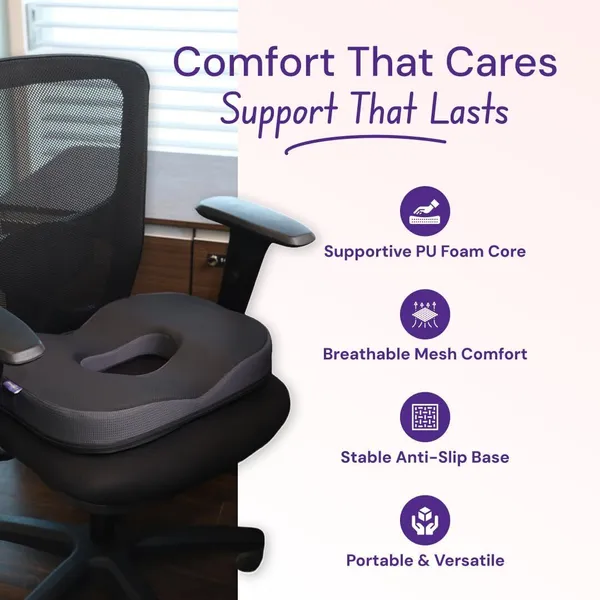 Comfort That Cares
Support That Lasts

Supportive PU Foam Core

Breathable Mesh Comfort

Stable Anti-Slip Base

Portable & Versatile